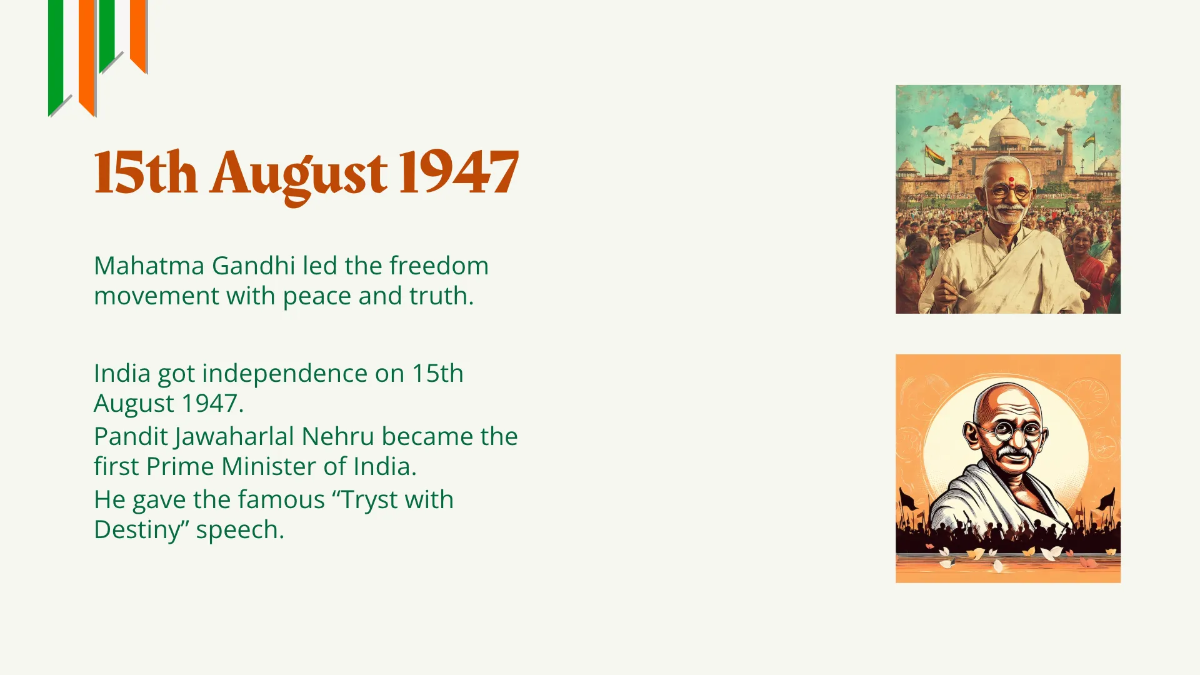 15th August 1947

Mahatma Gandhi led the freedom movement with peace and truth.

India got independence on 15th August 1947.
Pandit Jawaharlal Nehru became the first Prime Minister of India.
He gave the famous “Tryst with Destiny” speech.